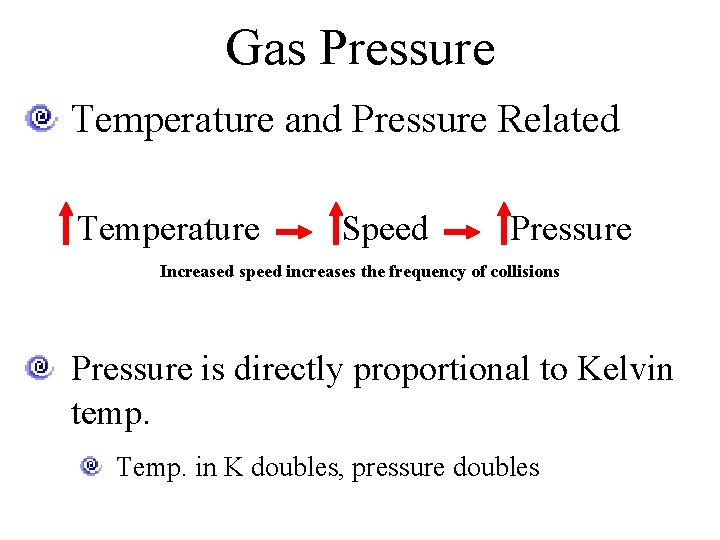 Gas Pressure

Temperature and Pressure Related

↑Temperature → ↑Speed → ↑Pressure

Increased speed increases the frequency of collisions

Pressure is directly proportional to Kelvin temp.

Temp. in K doubles, pressure doubles